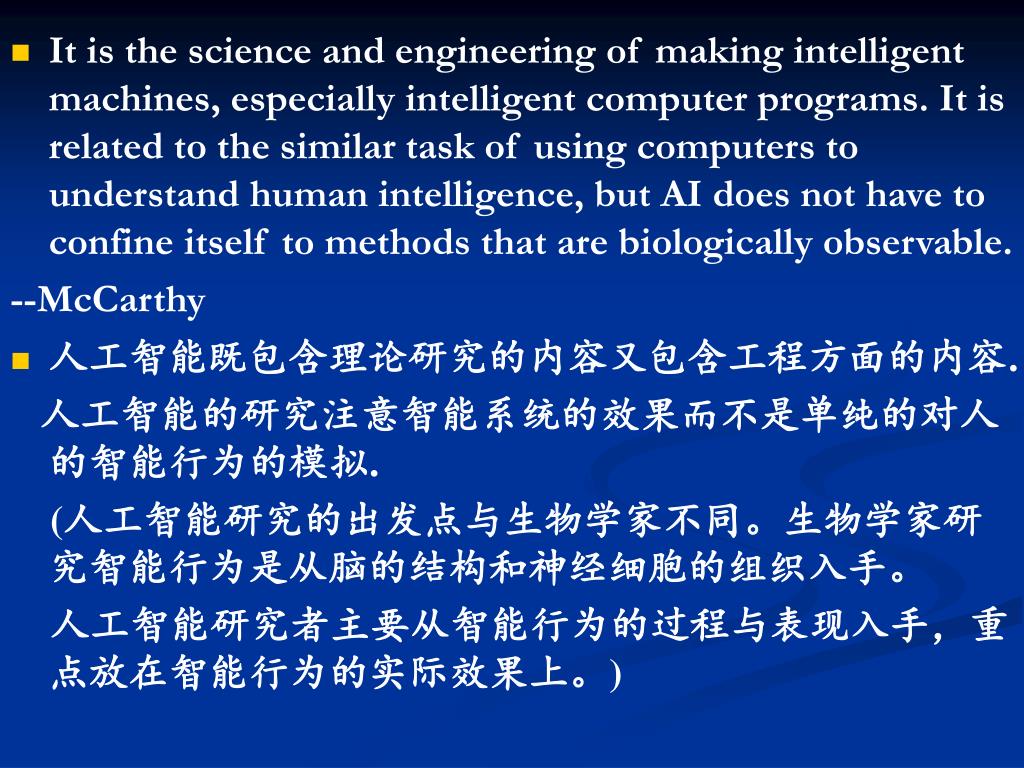 It is the science and engineering of making intelligent machines, especially intelligent computer programs. It is related to the similar task of using computers to understand human intelligence, but AI does not have to confine itself to methods that are biologically observable.

--McCarthy

人工智能既包含理论研究的内容又包含工程方面的内容.

人工智能的研究注意智能系统的效果而不是单纯的对人的智能行为的模拟.

(人工智能研究的出发点与生物学家不同。生物学家研究智能行为是从脑的结构和神经细胞的组织入手。

人工智能研究者主要从智能行为的过程与表现入手，重点放在智能行为的实际效果上。)